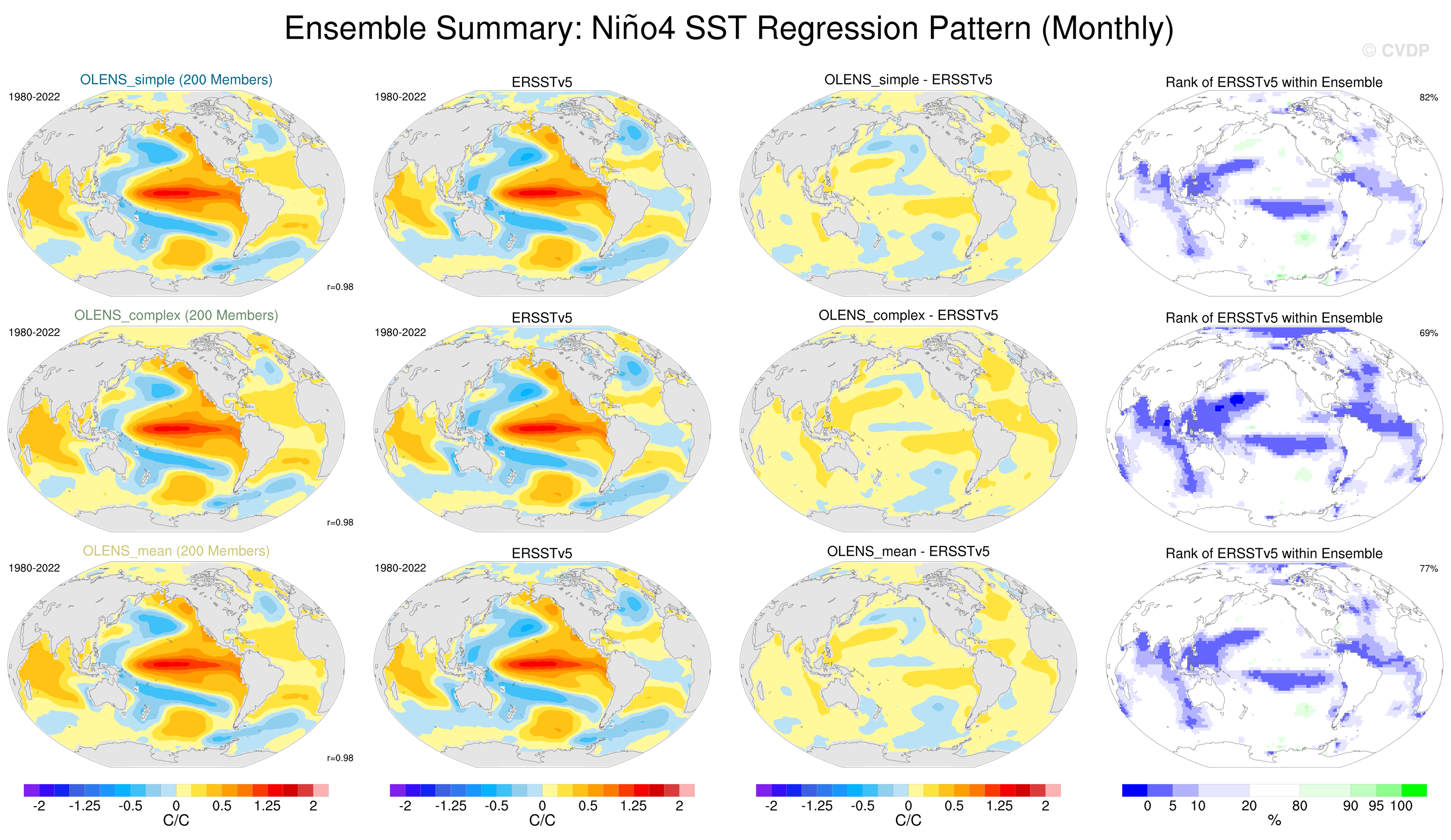 Ensemble Summary: Niño4 SST Regression Pattern (Monthly)

© CVDP

OLENS_simple (200 Members)

1980-2022

r=0.98

ERSSTv5

1980-2022

OLENS_simple - ERSSTv5

Rank of ERSSTv5 within Ensemble

82%

OLENS_complex (200 Members)

1980-2022

r=0.98

ERSSTv5

1980-2022

OLENS_complex - ERSSTv5

Rank of ERSSTv5 within Ensemble

69%

OLENS_mean (200 Members)

1980-2022

r=0.98

ERSSTv5

1980-2022

OLENS_mean - ERSSTv5

Rank of ERSSTv5 within Ensemble

77%

-2 -1.25 -0.5 0 0.5 1.25 2
C/C

-2 -1.25 -0.5 0 0.5 1.25 2
C/C

-2 -1.25 -0.5 0 0.5 1.25 2
C/C

0 5 10 20 80 90 95 100
%